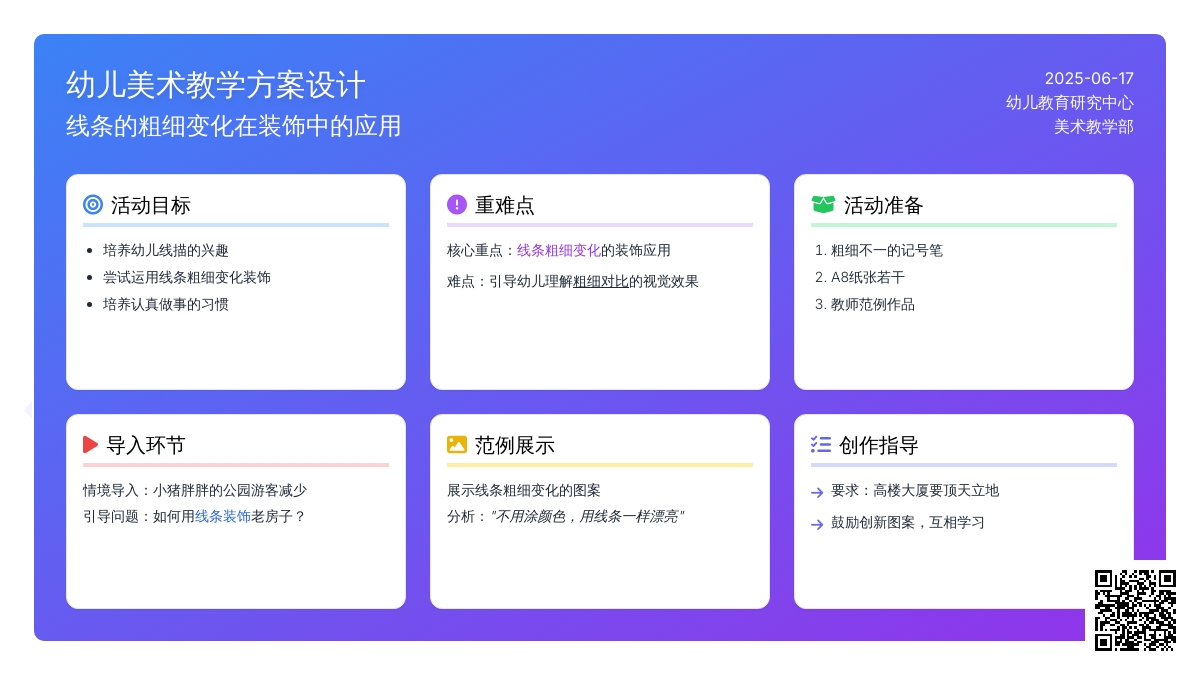 幼儿美术教学方案设计
线条的粗细变化在装饰中的应用

2025-06-17
幼儿教育研究中心
美术教学部

活动目标
- 培养幼儿线描的兴趣
- 尝试运用线条粗细变化装饰
- 培养认真做事的习惯

重难点
核心重点：线条粗细变化的装饰应用
难点：引导幼儿理解粗细对比的视觉效果

活动准备
1. 粗细不一的记号笔
2. A8纸张若干
3. 教师范例作品

导入环节
情境导入：小猪胖胖的公园游客减少
引导问题：如何用线条装饰老房子？

范例展示
展示线条粗细变化的图案
分析："不用涂颜色，用线条一样漂亮"

创作指导
→ 要求：高楼大厦要顶天立地
→ 鼓励创新图案，互相学习